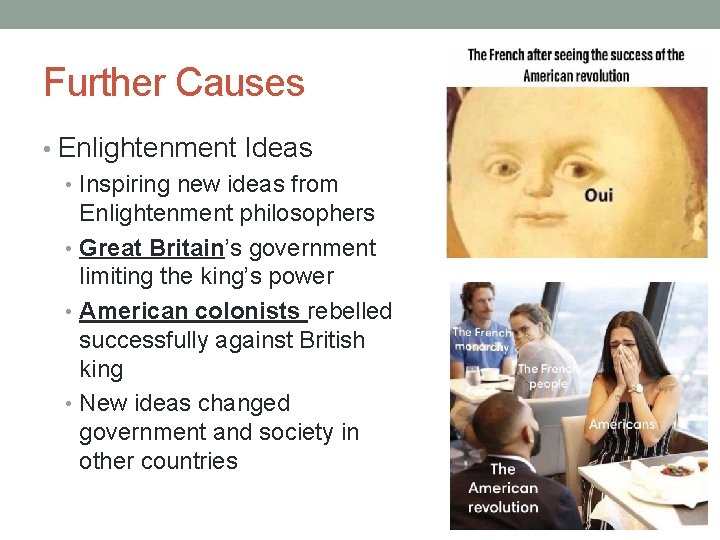 Further Causes

• Enlightenment Ideas
  • Inspiring new ideas from Enlightenment philosophers
  • Great Britain's government limiting the king's power
  • American colonists rebelled successfully against British king
  • New ideas changed government and society in other countries

The French after seeing the success of the American revolution

Oui

The French monarchy

The French people

Americans

The American revolution